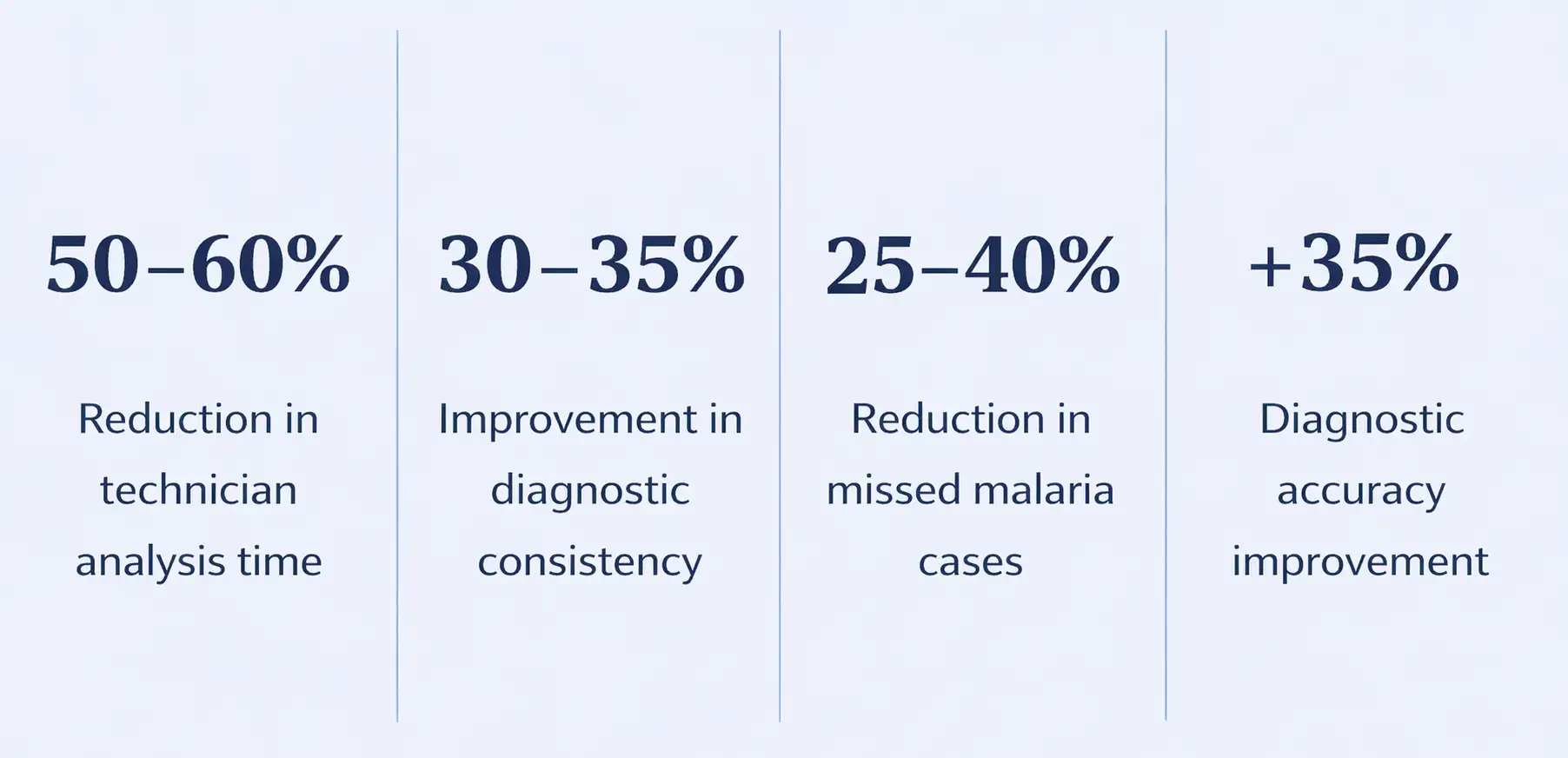 50–60%

Reduction in technician analysis time

30–35%

Improvement in diagnostic consistency

25–40%

Reduction in missed malaria cases

+35%

Diagnostic accuracy improvement